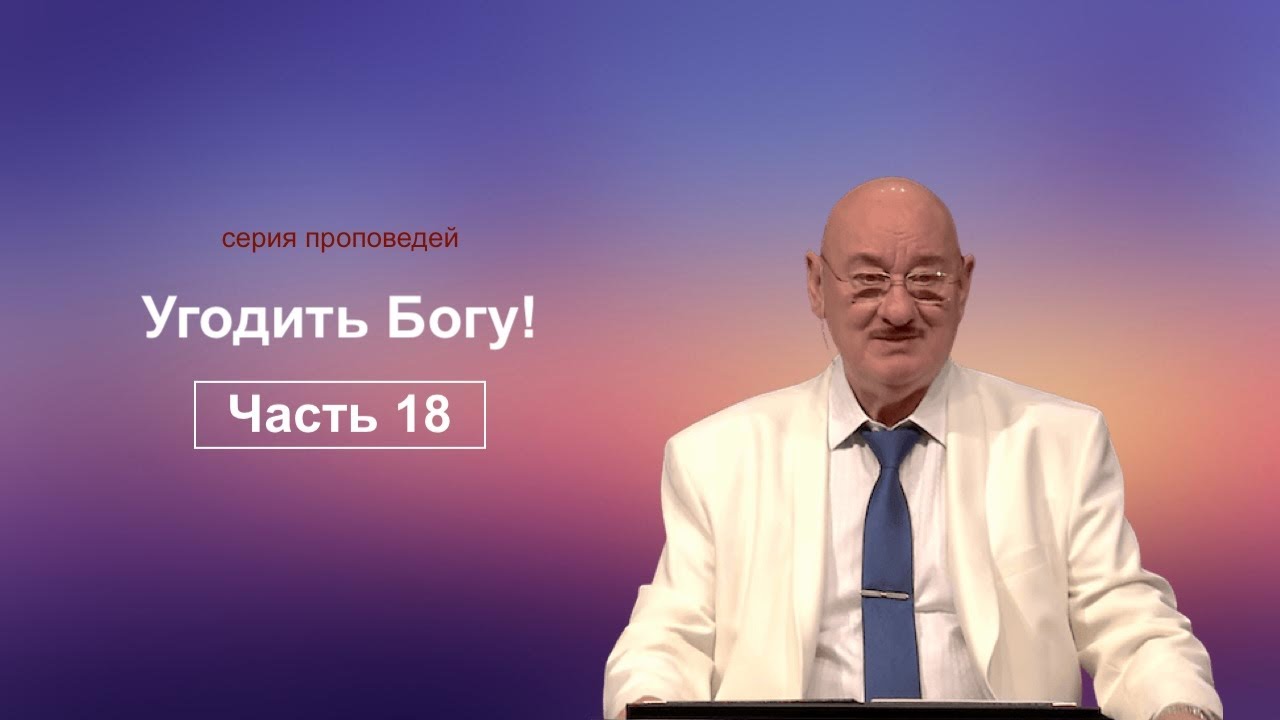 серия проповедей

Угодить Богу!

Часть 18